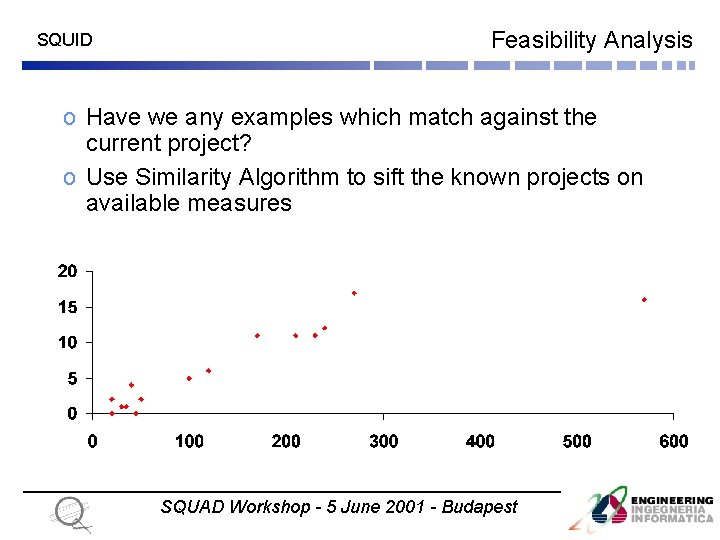 SQUID

Feasibility Analysis

o Have we any examples which match against the current project?

o Use Similarity Algorithm to sift the known projects on available measures

20
15
10
5
0
0 100 200 300 400 500 600

SQUAD Workshop - 5 June 2001 - Budapest

ENGINEERING
INGEGNERIA
INFORMATICA